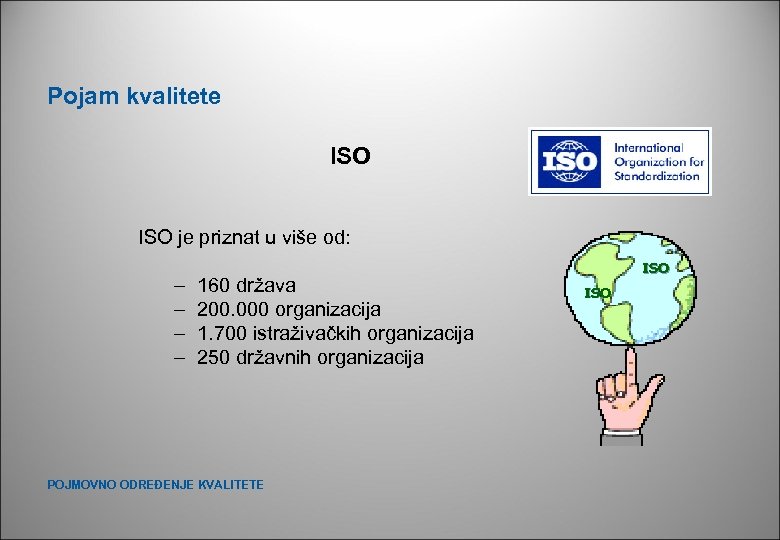 Pojam kvalitete

ISO

ISO International Organization for Standardization

ISO je priznat u više od:

– 160 država
– 200.000 organizacija
– 1.700 istraživačkih organizacija
– 250 državnih organizacija

ISO
ISO

POJMOVNO ODREĐENJE KVALITETE